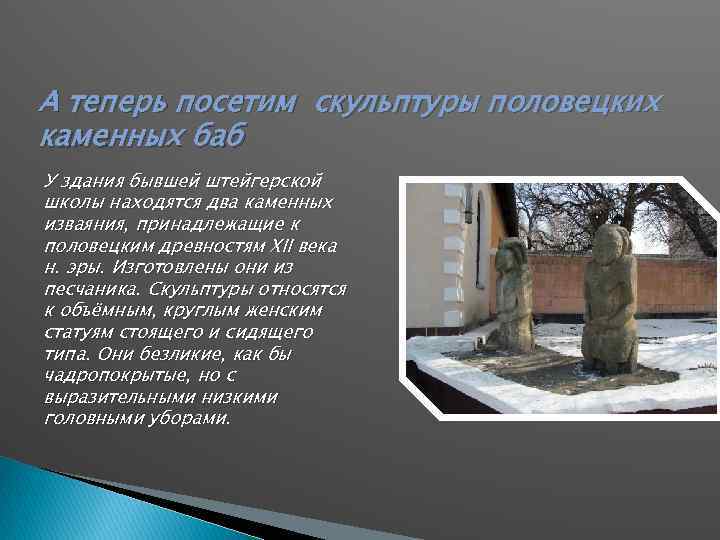 А теперь посетим скульптуры половецких каменных баб

У здания бывшей штейгерской школы находятся два каменных изваяния, принадлежащие к половецким древностям XII века н. эры. Изготовлены они из песчаника. Скульптуры относятся к объёмным, круглым женским статуям стоящего и сидящего типа. Они безликие, как бы чадропокрытые, но с выразительными низкими головными уборами.